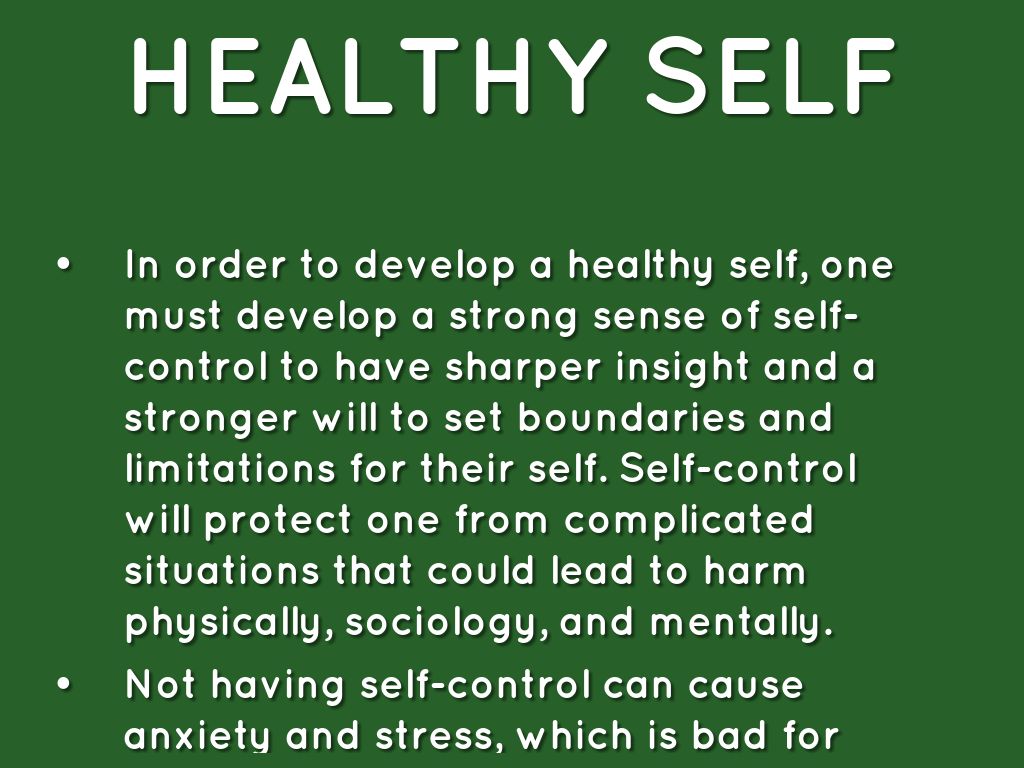 HEALTHY SELF

• In order to develop a healthy self, one must develop a strong sense of self-control to have sharper insight and a stronger will to set boundaries and limitations for their self. Self-control will protect one from complicated situations that could lead to harm physically, sociology, and mentally.

• Not having self-control can cause anxiety and stress, which is bad for